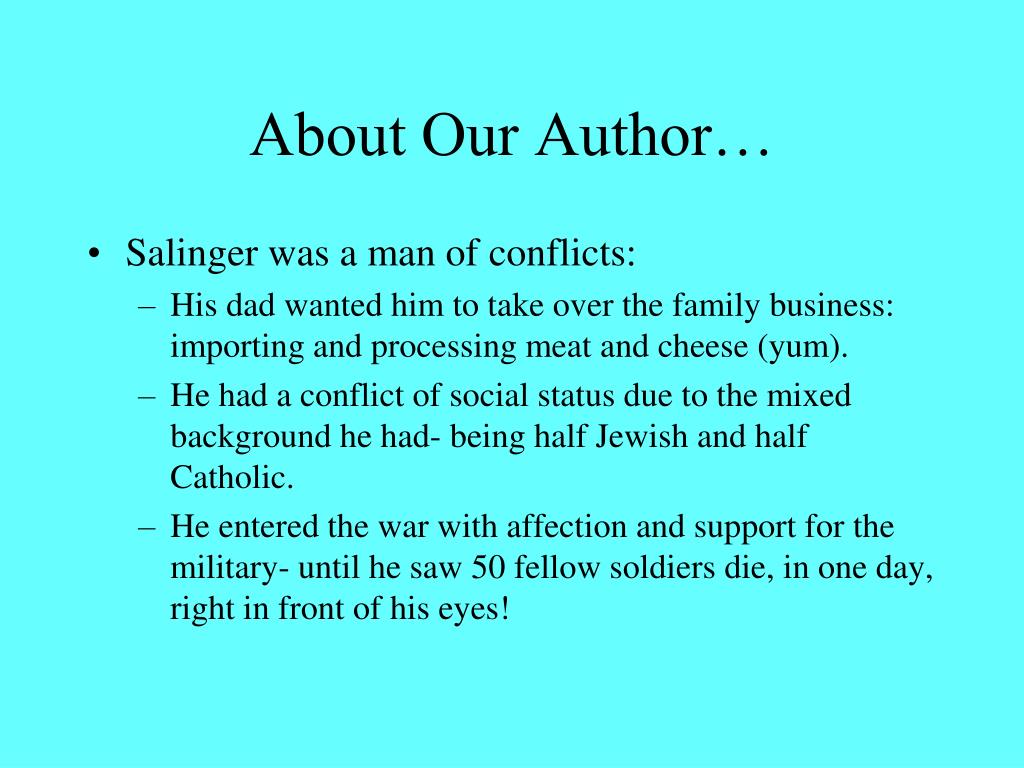 About Our Author…

• Salinger was a man of conflicts:
– His dad wanted him to take over the family business: importing and processing meat and cheese (yum).
– He had a conflict of social status due to the mixed background he had- being half Jewish and half Catholic.
– He entered the war with affection and support for the military- until he saw 50 fellow soldiers die, in one day, right in front of his eyes!